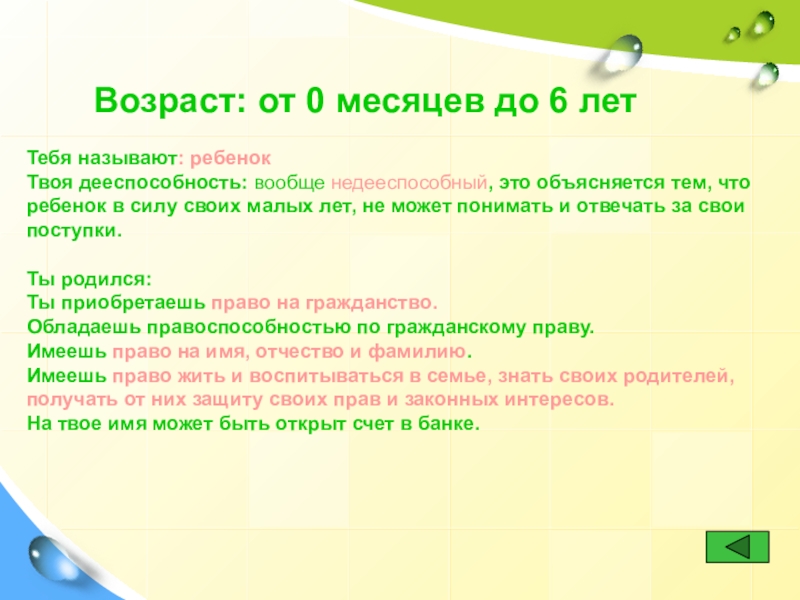 Возраст: от 0 месяцев до 6 лет

Тебя называют: ребенок
Твоя дееспособность: вообще недееспособный, это объясняется тем, что ребенок в силу своих малых лет, не может понимать и отвечать за свои поступки.

Ты родился:
Ты приобретаешь право на гражданство.
Обладаешь правоспособностью по гражданскому праву.
Имеешь право на имя, отчество и фамилию.
Имеешь право жить и воспитываться в семье, знать своих родителей, получать от них защиту своих прав и законных интересов.
На твое имя может быть открыт счет в банке.